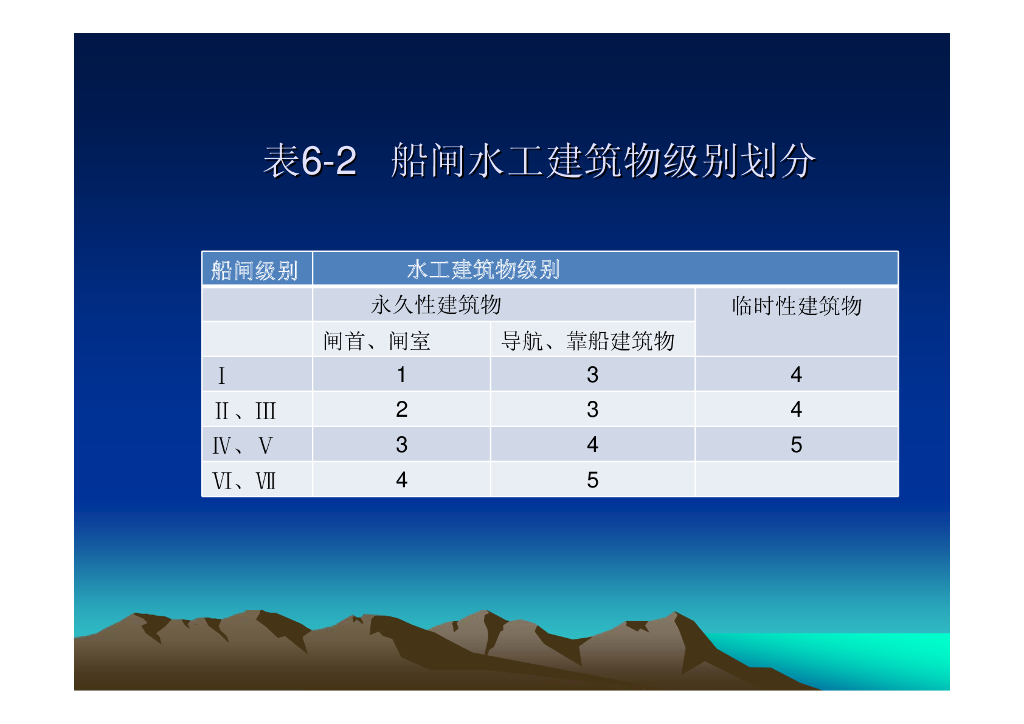 表6-2 船闸水工建筑物级别划分

| 船闸级别 | 水工建筑物级别 | | |
|---|---|---|---|
| | 永久性建筑物 | | 临时性建筑物 |
| | 闸首、闸室 | 导航、靠船建筑物 | |
| Ⅰ | 1 | 3 | 4 |
| Ⅱ、Ⅲ | 2 | 3 | 4 |
| Ⅳ、Ⅴ | 3 | 4 | 5 |
| Ⅵ、Ⅶ | 4 | 5 | |